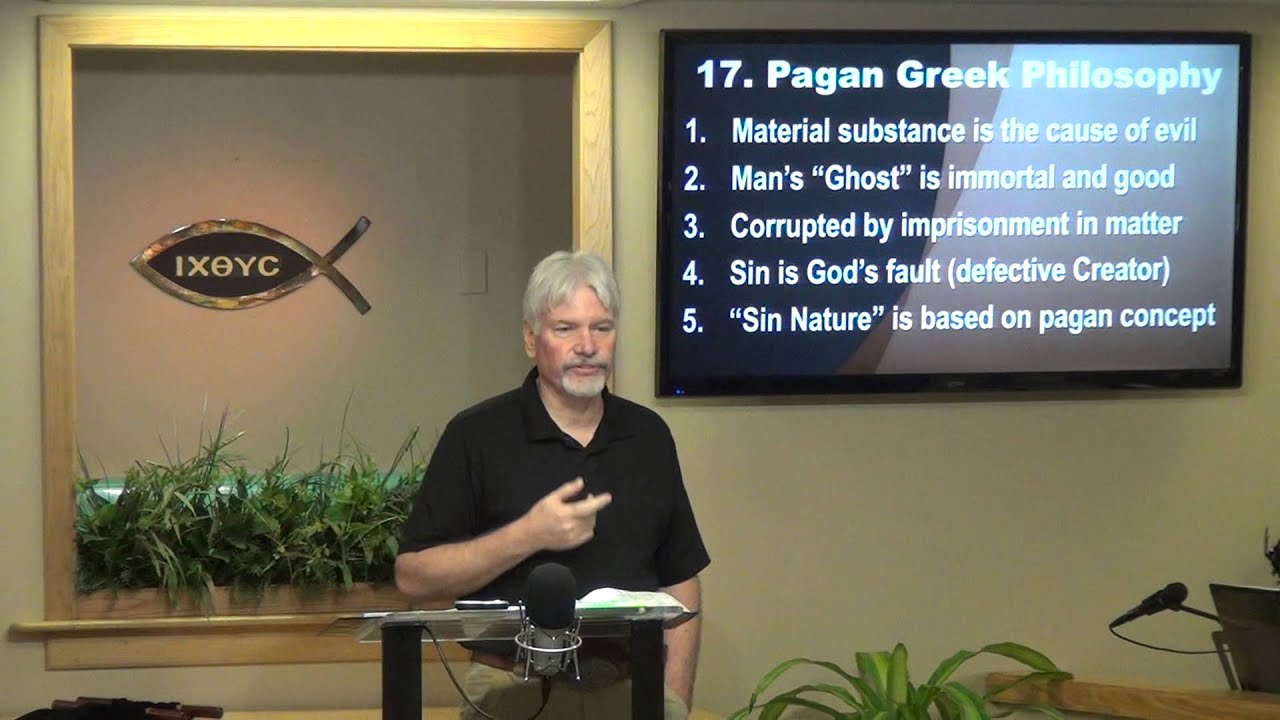 ΙΧΘΥΣ

17. Pagan Greek Philosophy

1. Material substance is the cause of evil
2. Man's "Ghost" is immortal and good
3. Corrupted by imprisonment in matter
4. Sin is God's fault (defective Creator)
5. "Sin Nature" is based on pagan concept